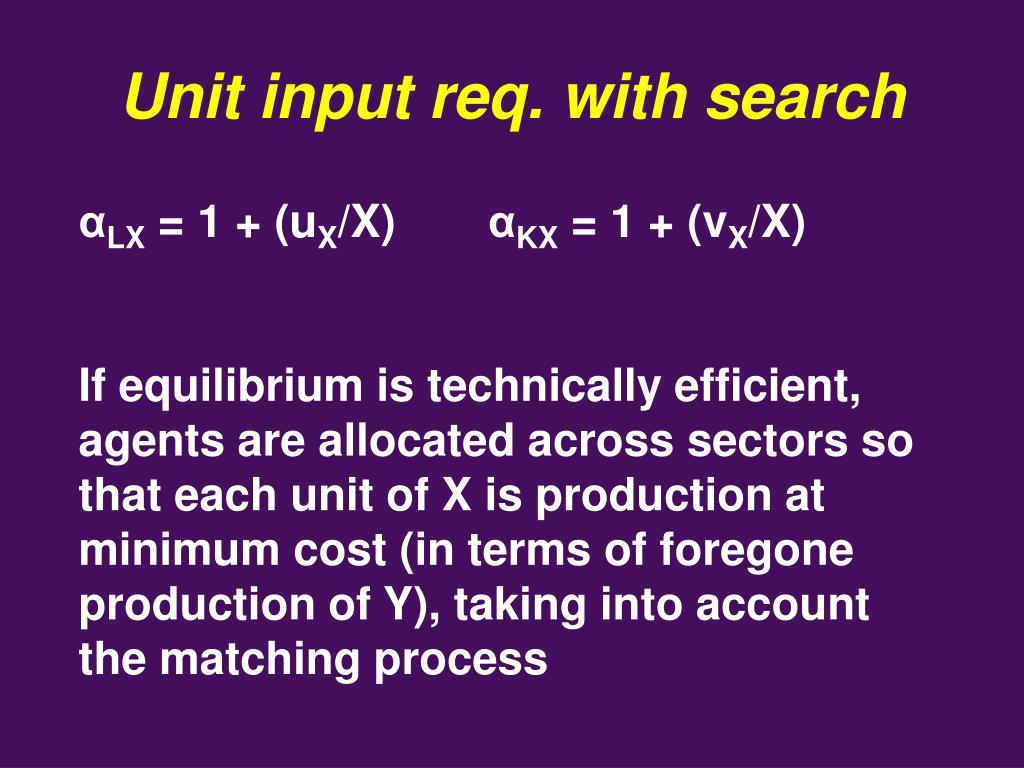 Unit input req. with search

$\alpha_{LX} = 1 + (u_X/X)$ $\alpha_{KX} = 1 + (v_X/X)$

If equilibrium is technically efficient, agents are allocated across sectors so that each unit of X is production at minimum cost (in terms of foregone production of Y), taking into account the matching process